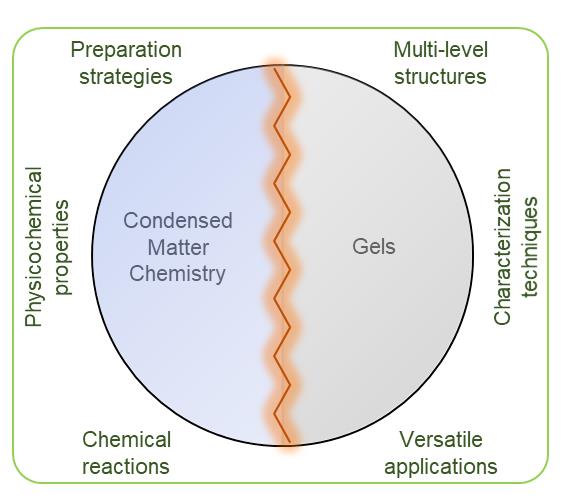 Preparation strategies

Multi-level structures

Physicochemical properties

Condensed Matter Chemistry

Gels

Characterization techniques

Chemical reactions

Versatile applications